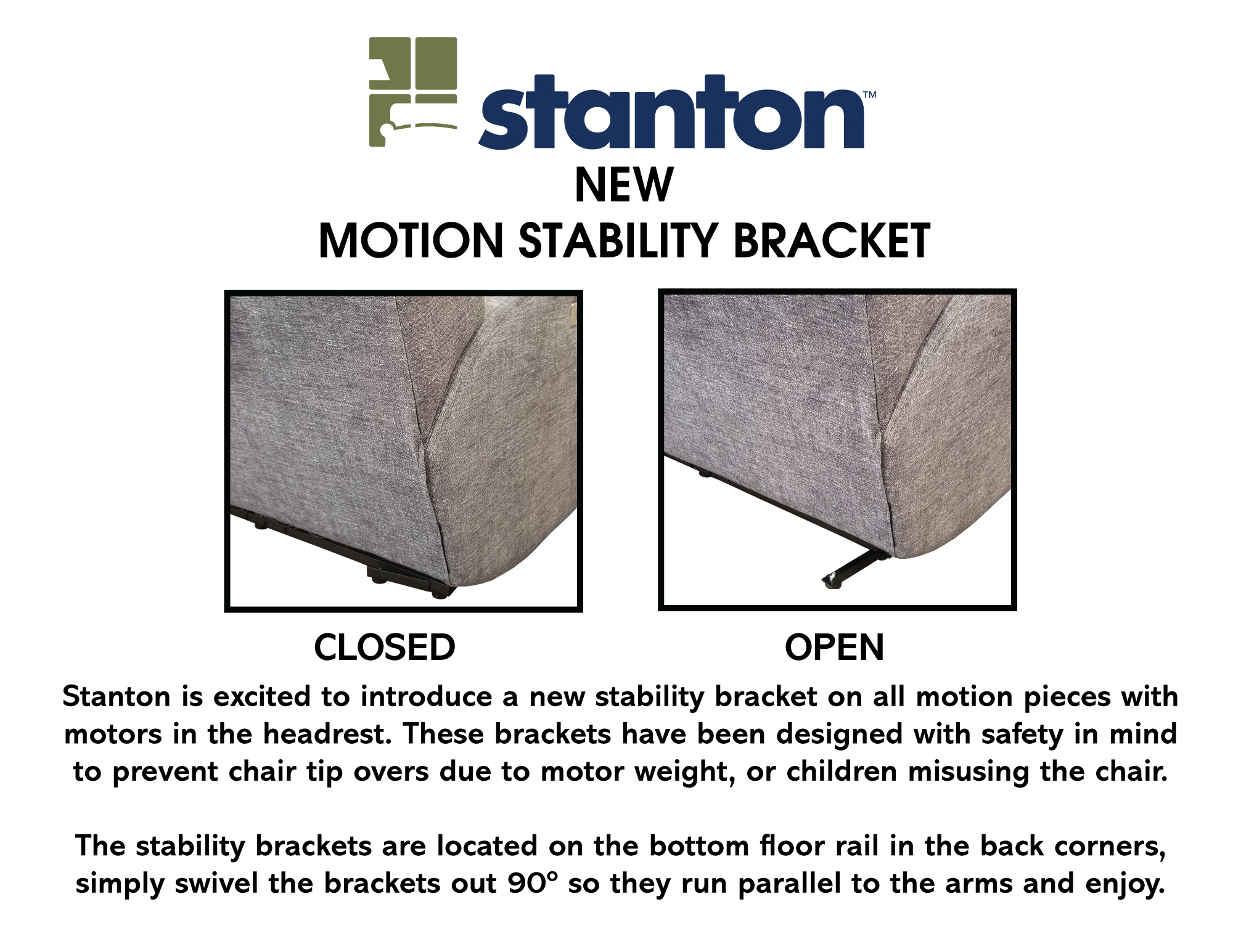 stanton™

NEW
MOTION STABILITY BRACKET

CLOSED

OPEN

Stanton is excited to introduce a new stability bracket on all motion pieces with motors in the headrest. These brackets have been designed with safety in mind to prevent chair tip overs due to motor weight, or children misusing the chair.

The stability brackets are located on the bottom floor rail in the back corners, simply swivel the brackets out 90° so they run parallel to the arms and enjoy.